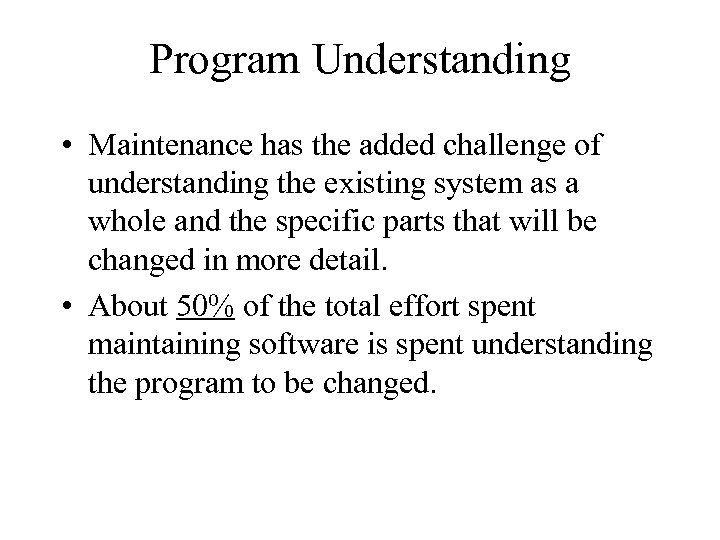 Program Understanding

• Maintenance has the added challenge of understanding the existing system as a whole and the specific parts that will be changed in more detail.

• About 50% of the total effort spent maintaining software is spent understanding the program to be changed.